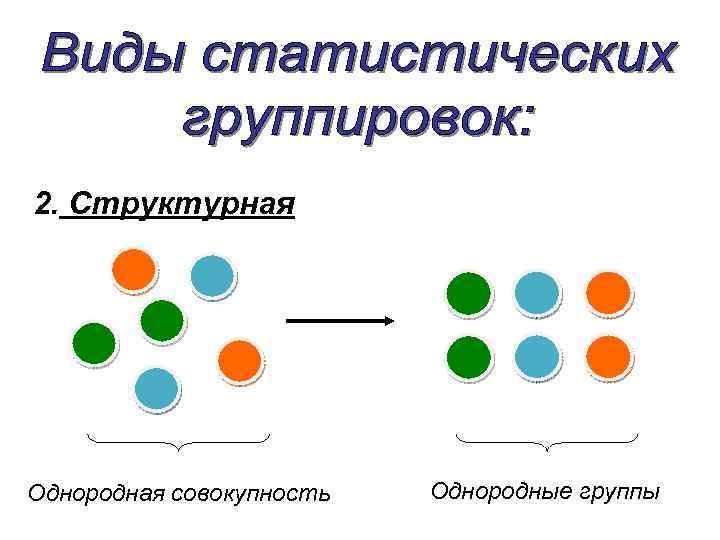 Виды статистических группировок:

2. Структурная

Однородная совокупность

Однородные группы